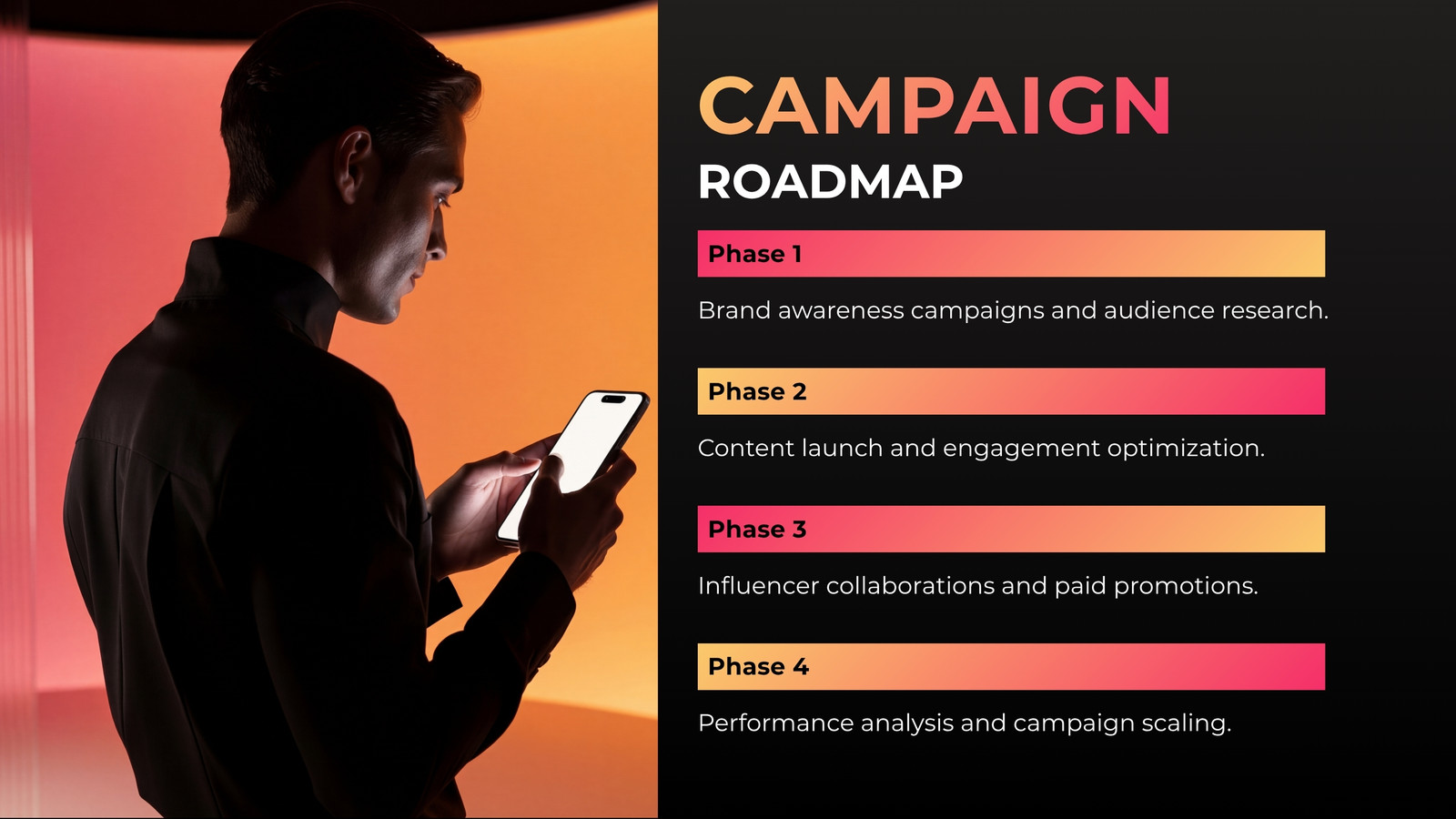 CAMPAIGN
ROADMAP

Phase 1

Brand awareness campaigns and audience research.

Phase 2

Content launch and engagement optimization.

Phase 3

Influencer collaborations and paid promotions.

Phase 4

Performance analysis and campaign scaling.